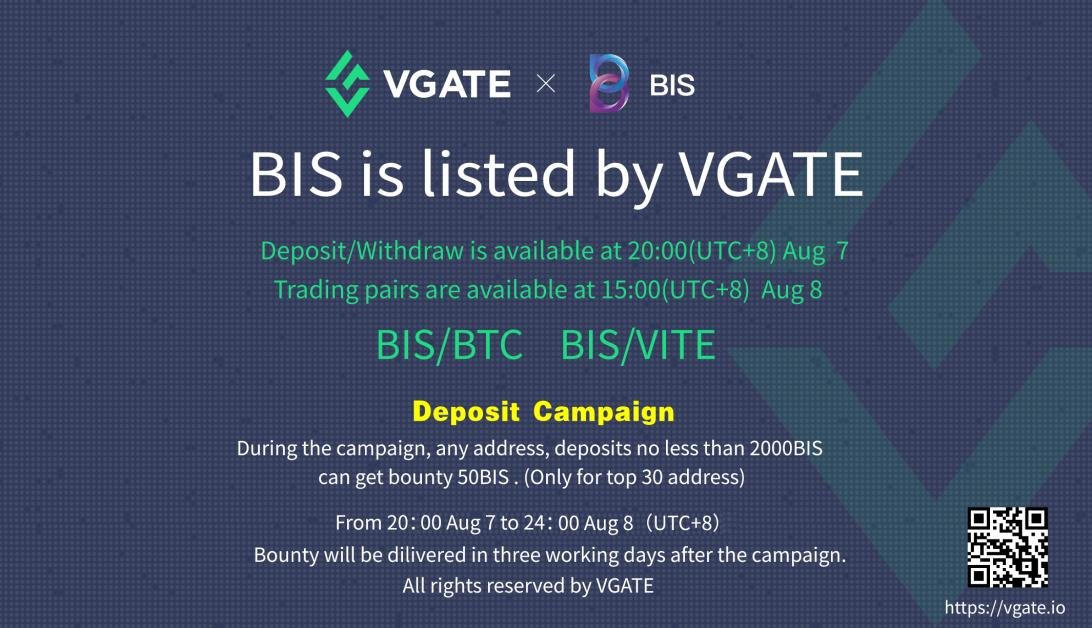 VGATE × BIS

BIS is listed by VGATE

Deposit/Withdraw is available at 20:00(UTC+8) Aug 7
Trading pairs are available at 15:00(UTC+8) Aug 8

BIS/BTC BIS/VITE

Deposit Campaign

During the campaign, any address, deposits no less than 2000BIS can get bounty 50BIS . (Only for top 30 address)

From 20：00 Aug 7 to 24：00 Aug 8（UTC+8）
Bounty will be dilivered in three working days after the campaign.
All rights reserved by VGATE

https://vgate.io